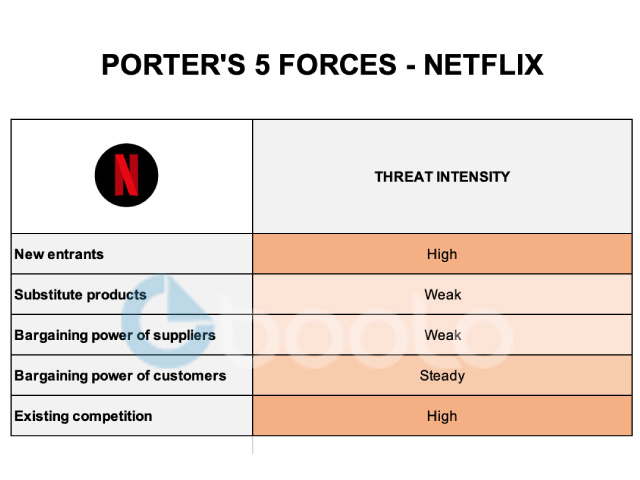 PORTER'S 5 FORCES - NETFLIX

| N | THREAT INTENSITY |
|---|---|
| New entrants | High |
| Substitute products | Weak |
| Bargaining power of suppliers | Weak |
| Bargaining power of customers | Steady |
| Existing competition | High |

Gbooto